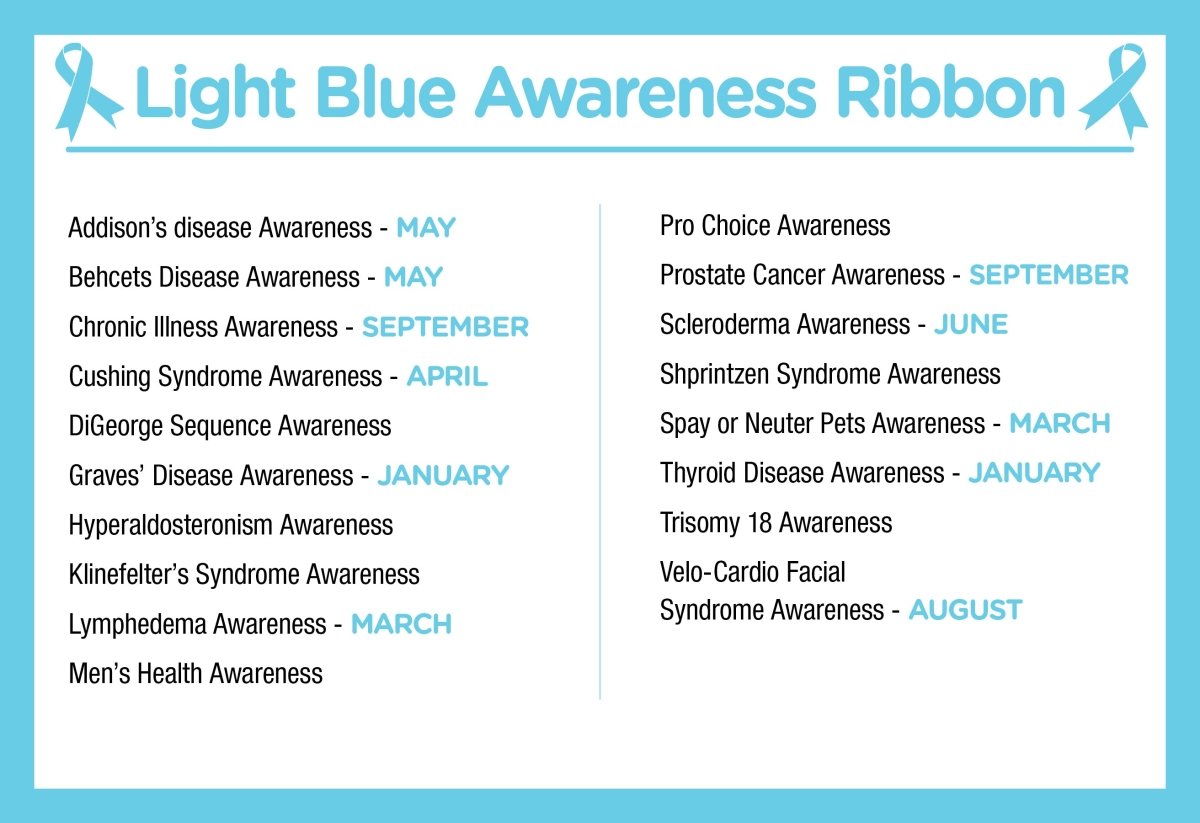 Light Blue Awareness Ribbon

Addison's disease Awareness - MAY

Behcets Disease Awareness - MAY

Chronic Illness Awareness - SEPTEMBER

Cushing Syndrome Awareness - APRIL

DiGeorge Sequence Awareness

Graves' Disease Awareness - JANUARY

Hyperaldosteronism Awareness

Klinefelter's Syndrome Awareness

Lymphedema Awareness - MARCH

Men's Health Awareness

Pro Choice Awareness

Prostate Cancer Awareness - SEPTEMBER

Scleroderma Awareness - JUNE

Shprintzen Syndrome Awareness

Spay or Neuter Pets Awareness - MARCH

Thyroid Disease Awareness - JANUARY

Trisomy 18 Awareness

Velo-Cardio Facial Syndrome Awareness - AUGUST